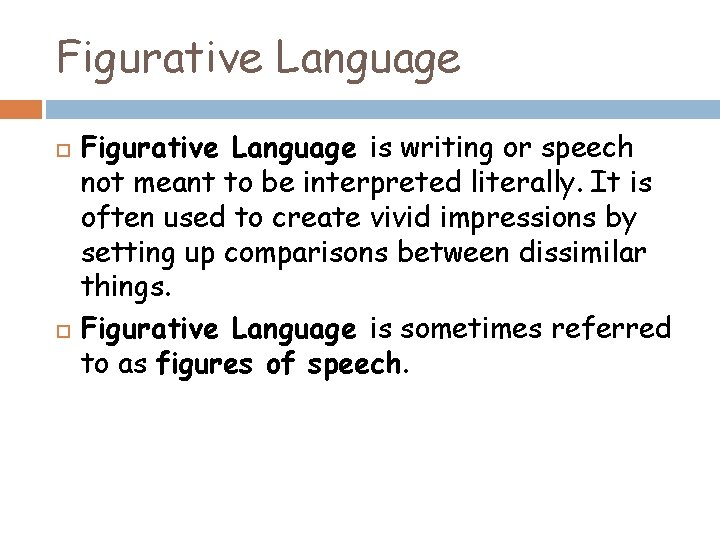 Figurative Language

Figurative Language is writing or speech not meant to be interpreted literally. It is often used to create vivid impressions by setting up comparisons between dissimilar things.

Figurative Language is sometimes referred to as figures of speech.